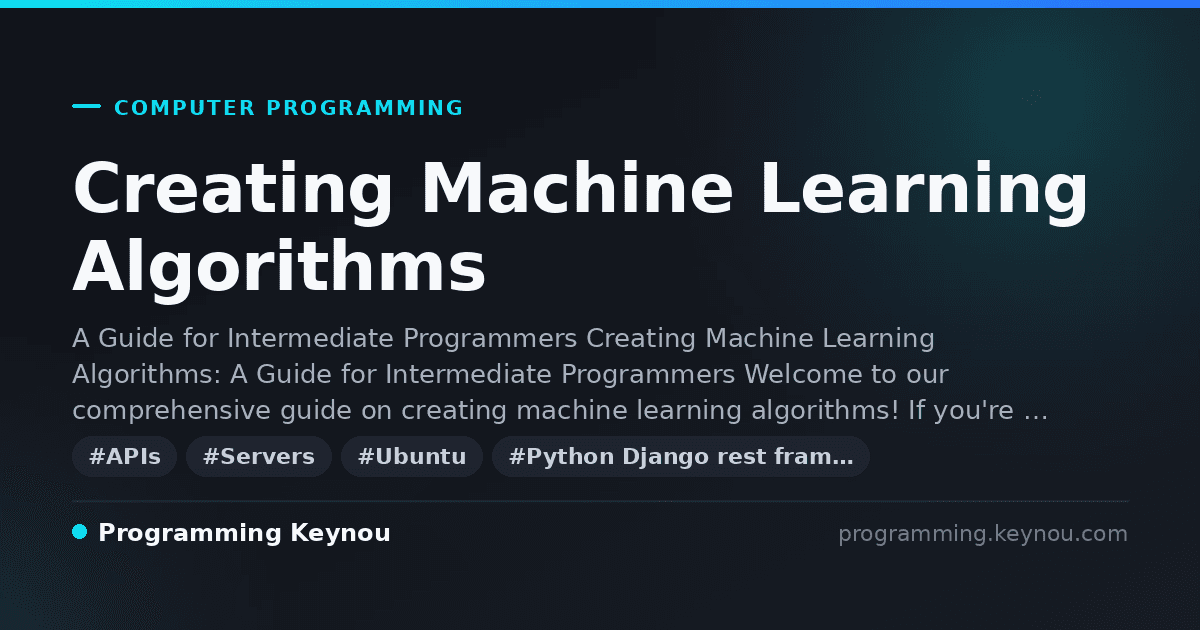 COMPUTER PROGRAMMING

Creating Machine Learning Algorithms

A Guide for Intermediate Programmers Creating Machine Learning Algorithms: A Guide for Intermediate Programmers Welcome to our comprehensive guide on creating machine learning algorithms! If you're …

#APIs #Servers #Ubuntu #Python Django rest fram…

Programming Keynou

programming.keynou.com